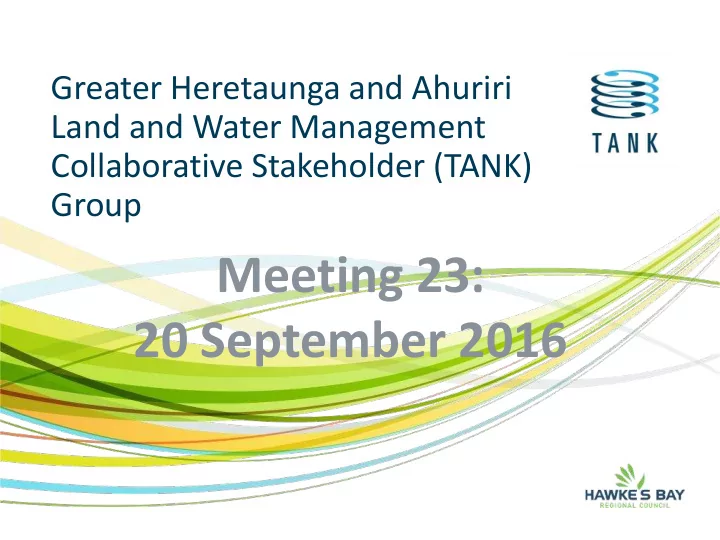 Greater Heretaunga and Ahuriri Land and Water Management Collaborative Stakeholder (TANK) Group

TANK

Meeting 23:
20 September 2016

HAWKE'S BAY
REGIONAL COUNCIL